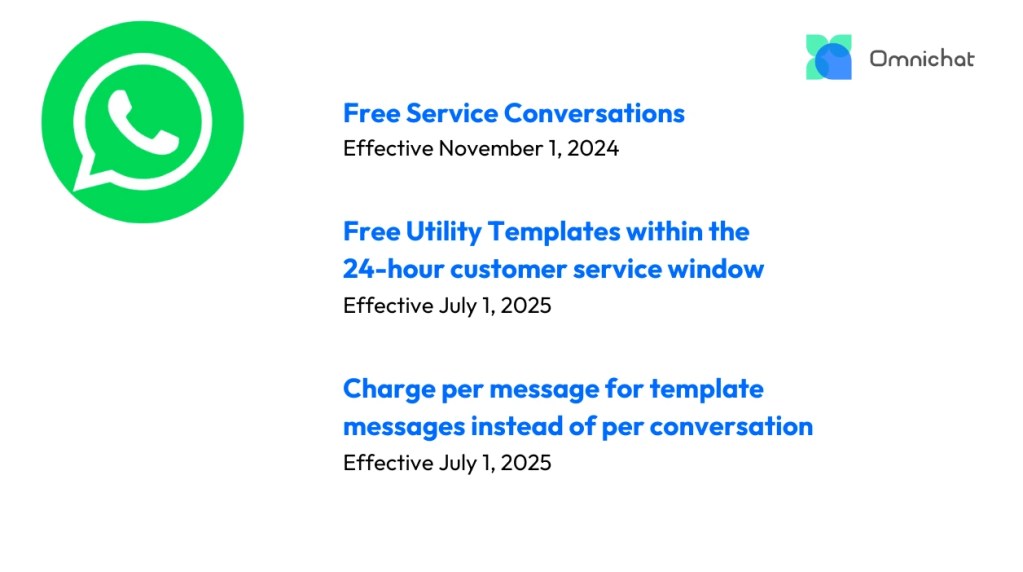 Omnichat

Free Service Conversations
Effective November 1, 2024

Free Utility Templates within the 24-hour customer service window
Effective July 1, 2025

Charge per message for template messages instead of per conversation
Effective July 1, 2025